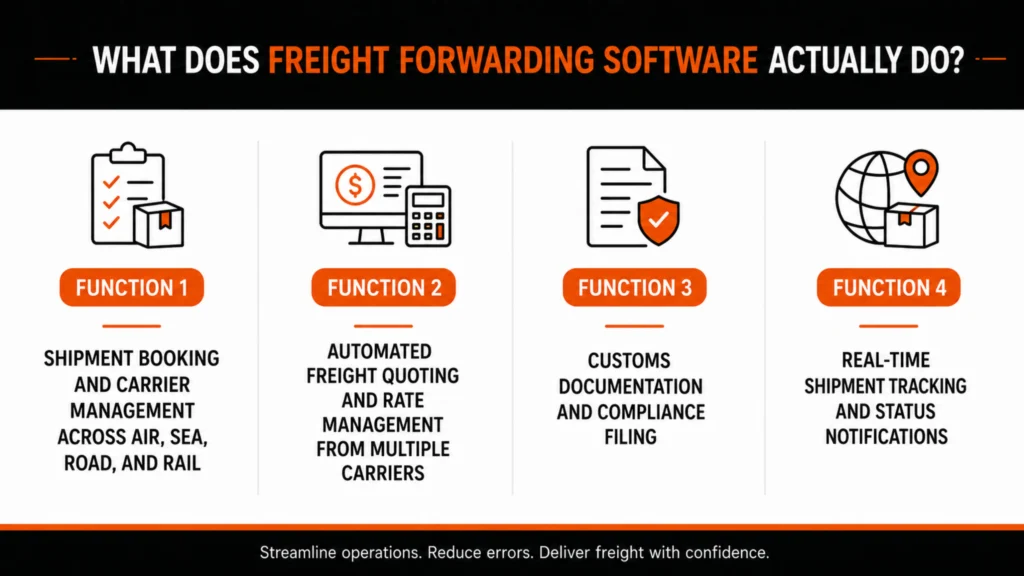 WHAT DOES FREIGHT FORWARDING SOFTWARE ACTUALLY DO?

FUNCTION 1

SHIPMENT BOOKING AND CARRIER MANAGEMENT ACROSS AIR, SEA, ROAD, AND RAIL

FUNCTION 2

AUTOMATED FREIGHT QUOTING AND RATE MANAGEMENT FROM MULTIPLE CARRIERS

FUNCTION 3

CUSTOMS DOCUMENTATION AND COMPLIANCE FILING

FUNCTION 4

REAL-TIME SHIPMENT TRACKING AND STATUS NOTIFICATIONS

Streamline operations. Reduce errors. Deliver freight with confidence.